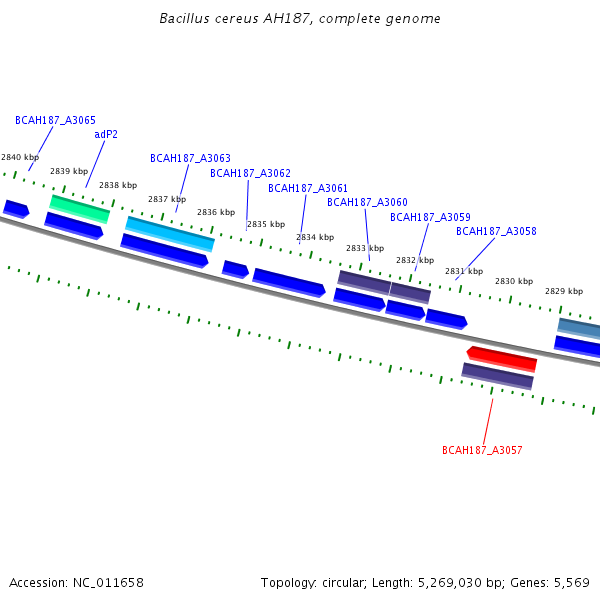 Bacillus cereus AH187, complete genome

BCAH187_A3065
adP2
BCAH187_A3063
BCAH187_A3062
BCAH187_A3061
BCAH187_A3060
BCAH187_A3059
BCAH187_A3058

2840 kbp
2839 kbp
2838 kbp
2837 kbp
2836 kbp
2835 kbp
2834 kbp
2833 kbp
2832 kbp
2831 kbp
2830 kbp
2829 kbp

BCAH187_A3057

Accession: NC_011658

Topology: circular; Length: 5,269,030 bp; Genes: 5,569